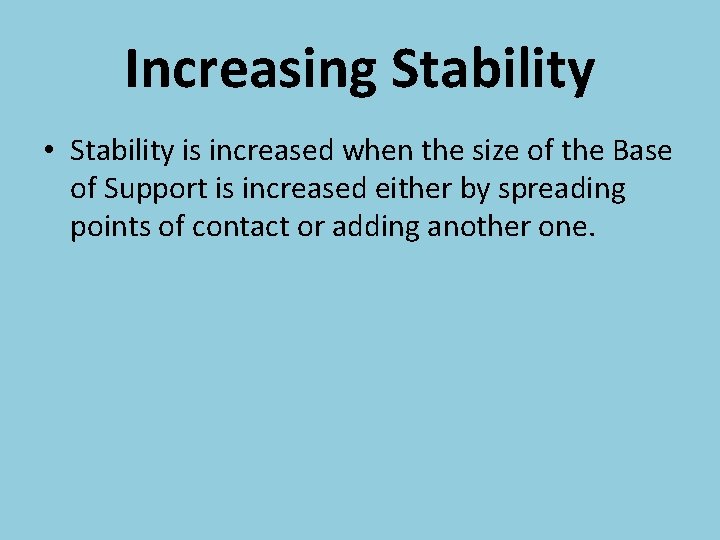 Increasing Stability

• Stability is increased when the size of the Base of Support is increased either by spreading points of contact or adding another one.